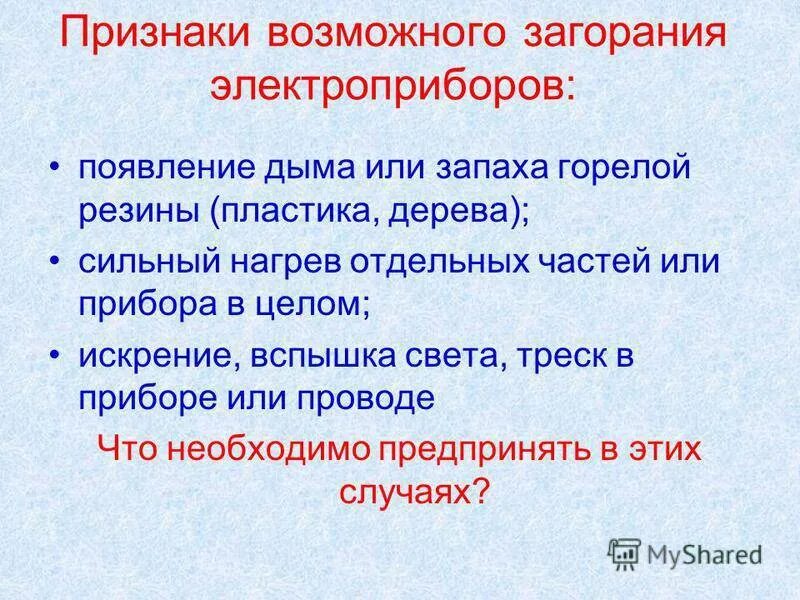 Признаки возможного загорания электроприборов:

• появление дыма или запаха горелой резины (пластика, дерева);
• сильный нагрев отдельных частей или прибора в целом;
• искрение, вспышка света, треск в приборе или проводе

Что необходимо предпринять в этих случаях?

MyShared